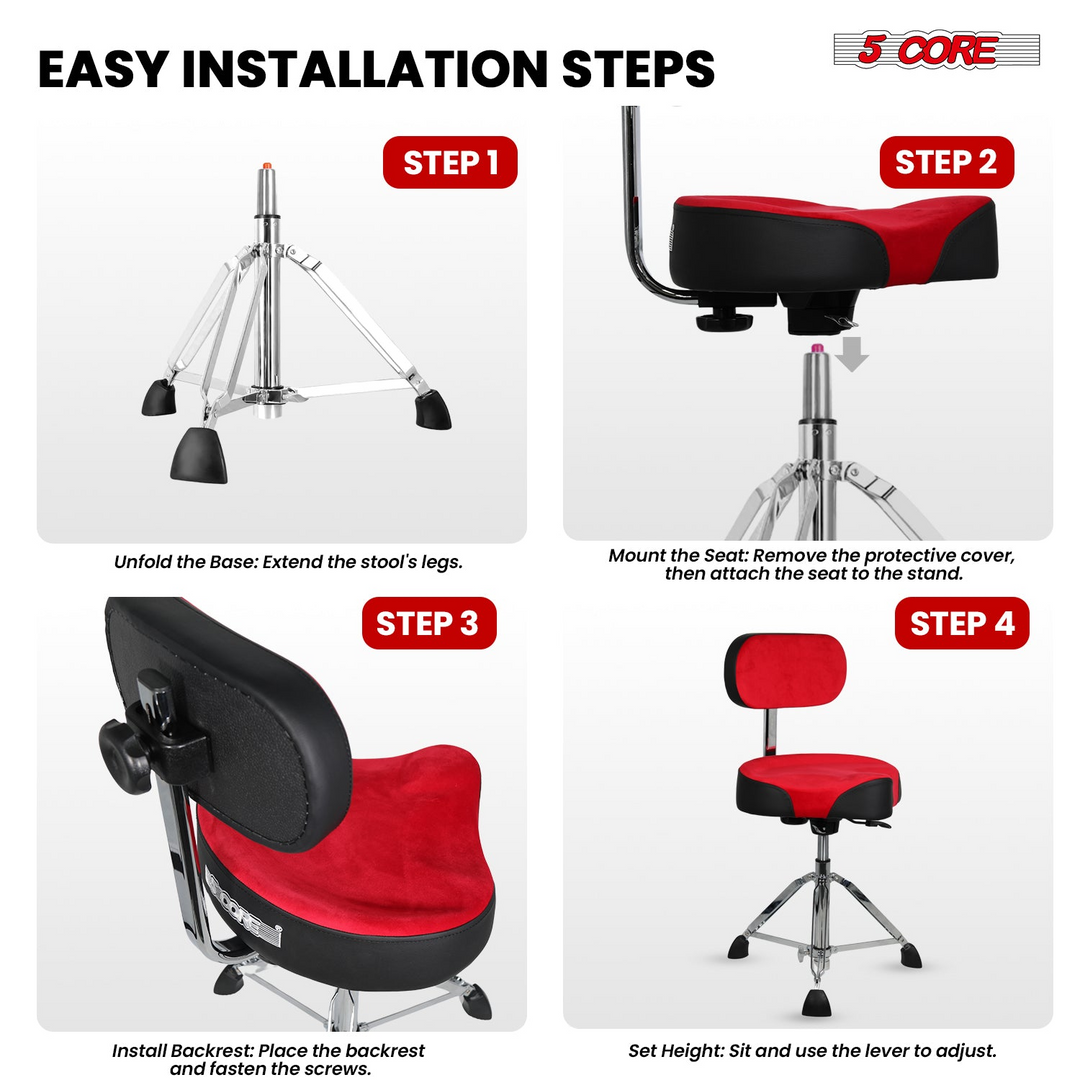 EASY INSTALLATION STEPS

5 CORE

STEP 1

Unfold the Base: Extend the stool's legs.

STEP 2

Mount the Seat: Remove the protective cover, then attach the seat to the stand.

STEP 3

5 CORE

Install Backrest: Place the backrest and fasten the screws.

STEP 4

Set Height: Sit and use the lever to adjust.